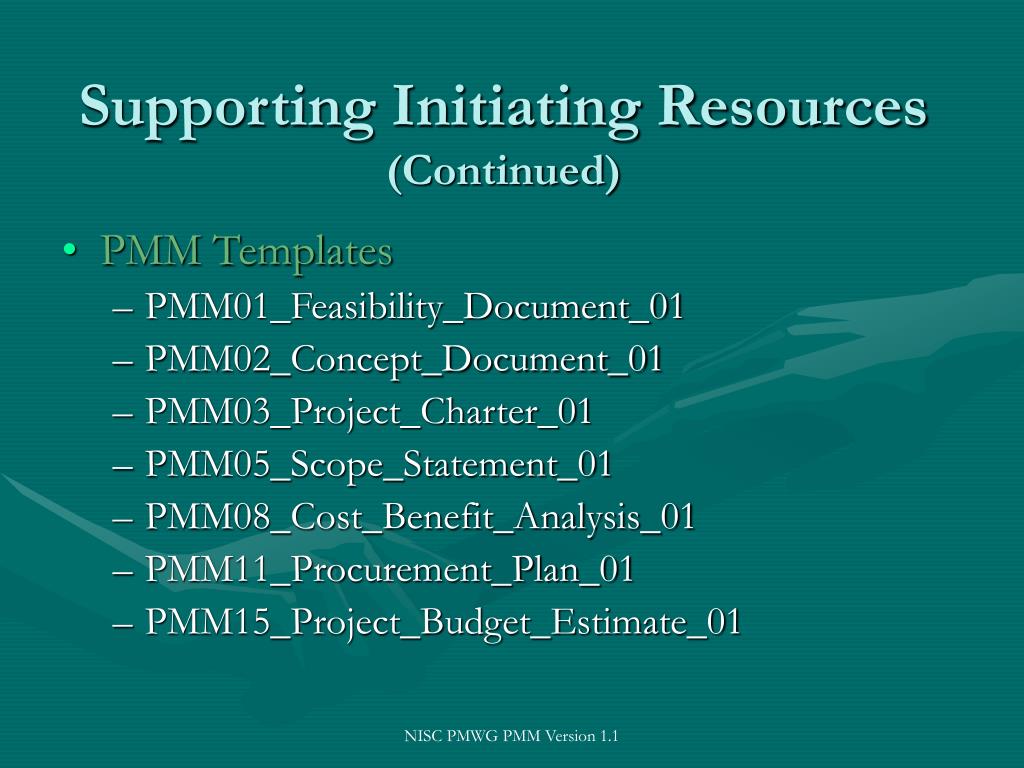 Supporting Initiating Resources
(Continued)

• PMM Templates
– PMM01_Feasibility_Document_01
– PMM02_Concept_Document_01
– PMM03_Project_Charter_01
– PMM05_Scope_Statement_01
– PMM08_Cost_Benefit_Analysis_01
– PMM11_Procurement_Plan_01
– PMM15_Project_Budget_Estimate_01

NISC PMWG PMM Version 1.1